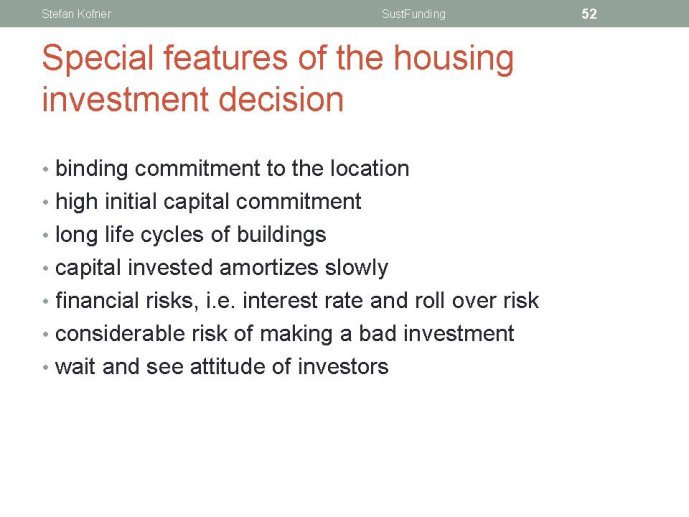 Stefan Kofner SustFunding 52

Special features of the housing investment decision

• binding commitment to the location
• high initial capital commitment
• long life cycles of buildings
• capital invested amortizes slowly
• financial risks, i.e. interest rate and roll over risk
• considerable risk of making a bad investment
• wait and see attitude of investors